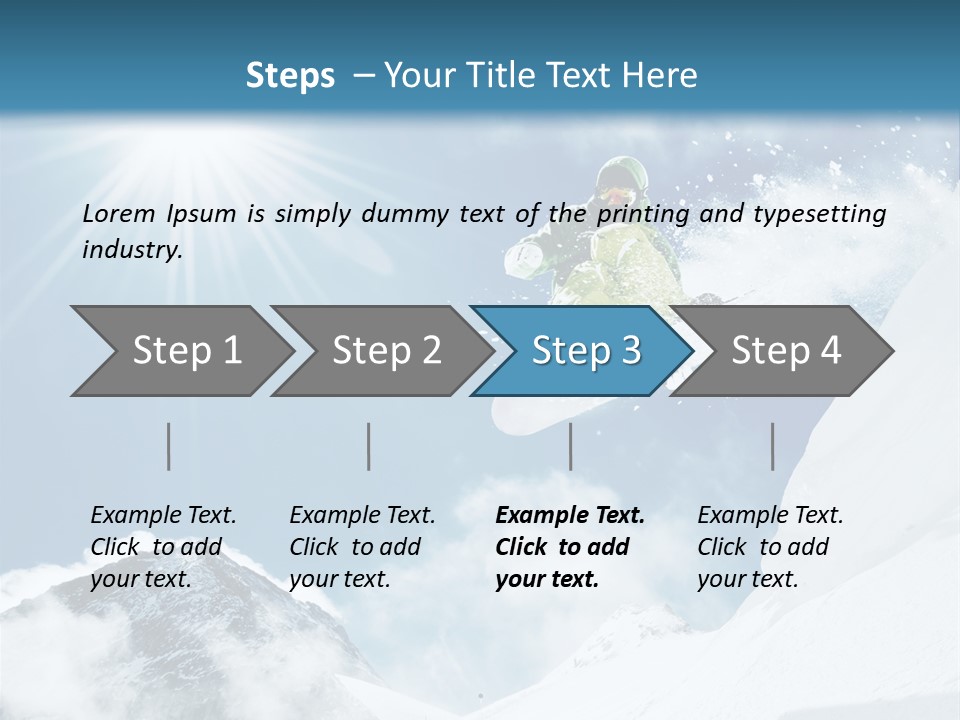 Steps – Your Title Text Here

Lorem Ipsum is simply dummy text of the printing and typesetting industry.

Step 1

Step 2

Step 3

Step 4

Example Text. Click to add your text.

Example Text. Click to add your text.

Example Text. Click to add your text.

Example Text. Click to add your text.